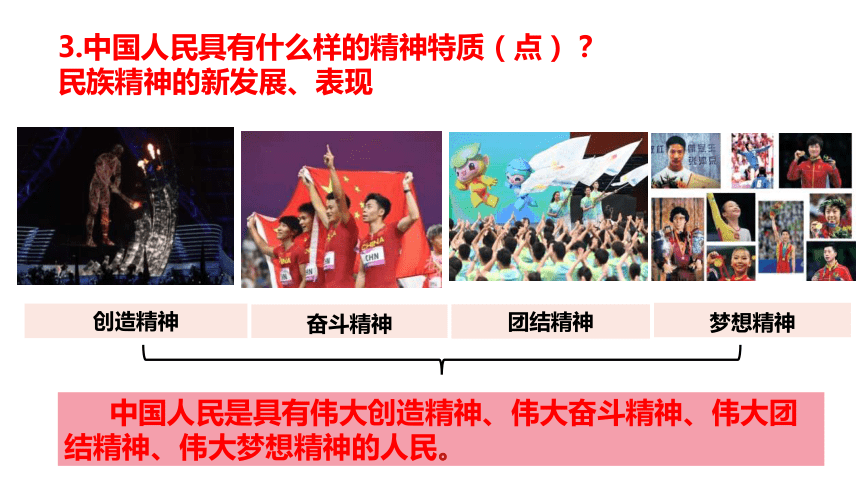 3.中国人民具有什么样的精神特质（点）？
民族精神的新发展、表现

CHINA
CHN

创造精神

奋斗精神

团结精神

梦想精神

中国人民是具有伟大创造精神、伟大奋斗精神、伟大团结精神、伟大梦想精神的人民。